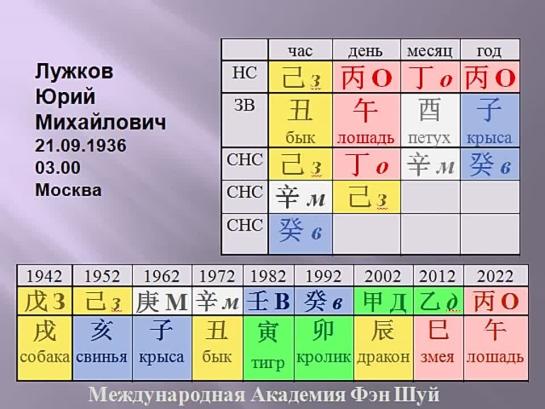 Лужков
Юрий
Михайлович
21.09.1936
03.00
Москва

| | час | день | месяц | год |
|---|---|---|---|---|
| НС | 己 з | 丙 О | 丁 о | 丙 О |
| ЗВ | 丑 бык | 午 лошадь | 酉 петух | 子 крыса |
| СНС | 己 з | 丁 о | 辛 м | 癸 в |
| СНС | 辛 м | 己 з | | |
| СНС | 癸 в | | | |

| 1942 | 1952 | 1962 | 1972 | 1982 | 1992 | 2002 | 2012 | 2022 |
|---|---|---|---|---|---|---|---|---|
| 戊 З | 己 з | 庚 М | 辛 м | 壬 В | 癸 в | 甲 Д | 乙 д | 丙 О |
| 戌 собака | 亥 свинья | 子 крыса | 丑 бык | 寅 тигр | 卯 кролик | 辰 дракон | 巳 змея | 午 лошадь |

Международная Академия Фэн Шуй